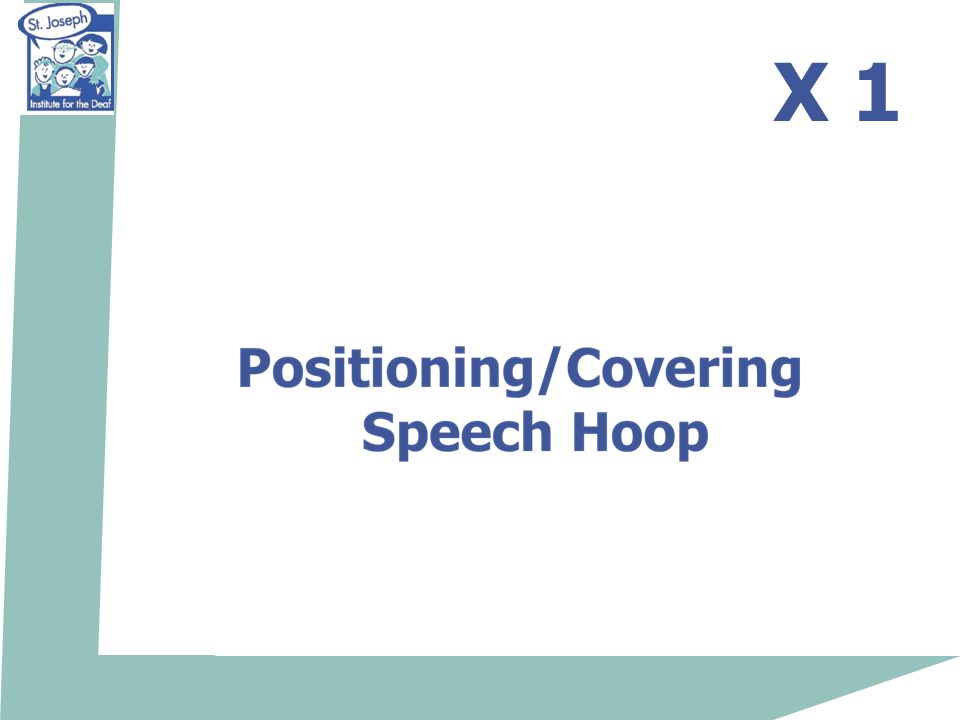 St. Joseph
Institute for the Deaf

X 1

Positioning/Covering
Speech Hoop